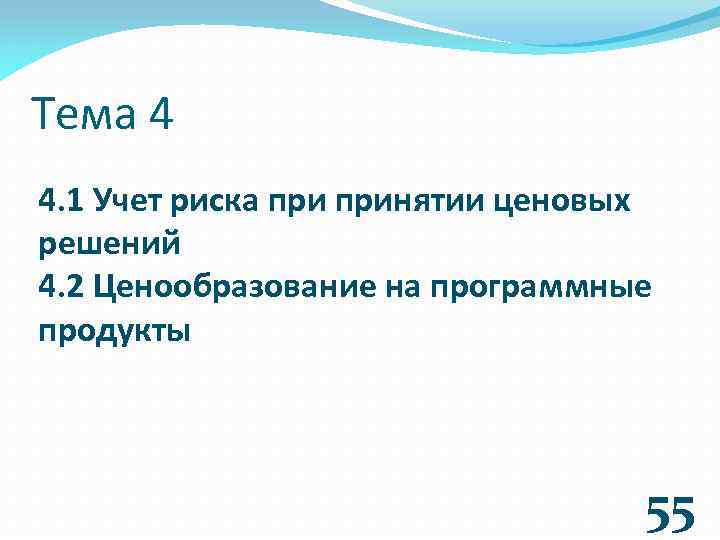 Тема 4

4.1 Учет риска при принятии ценовых решений
4.2 Ценообразование на программные продукты

55